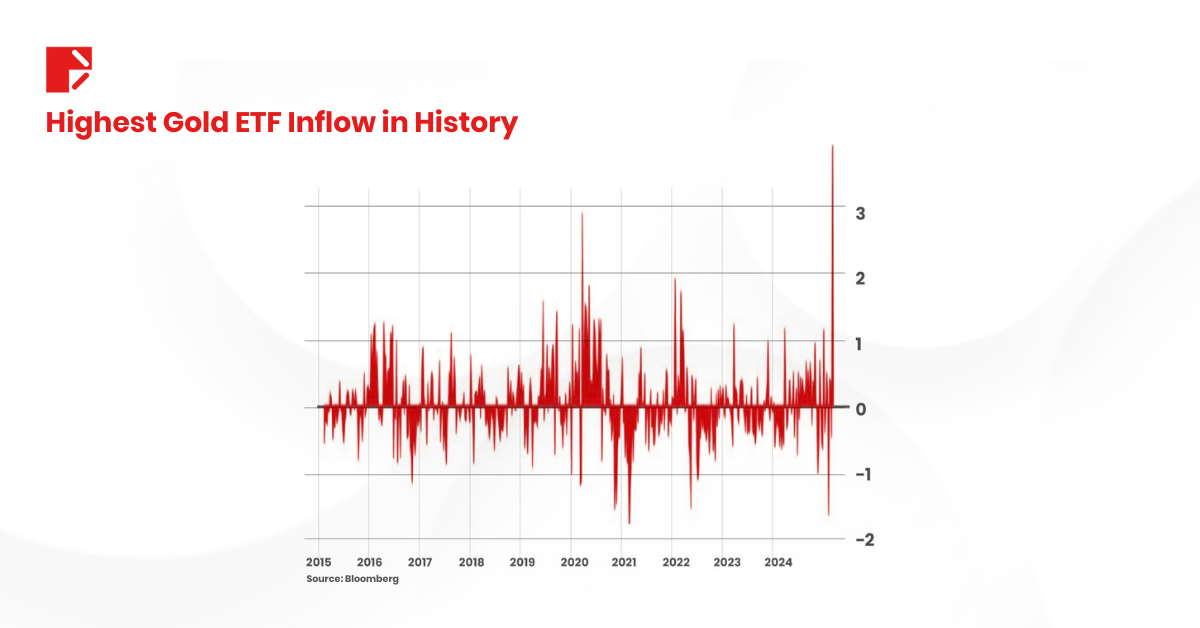 Highest Gold ETF Inflow in History

3
2
1
0
−1
−2

2015 2016 2017 2018 2019 2020 2021 2022 2023 2024

Source: Bloomberg